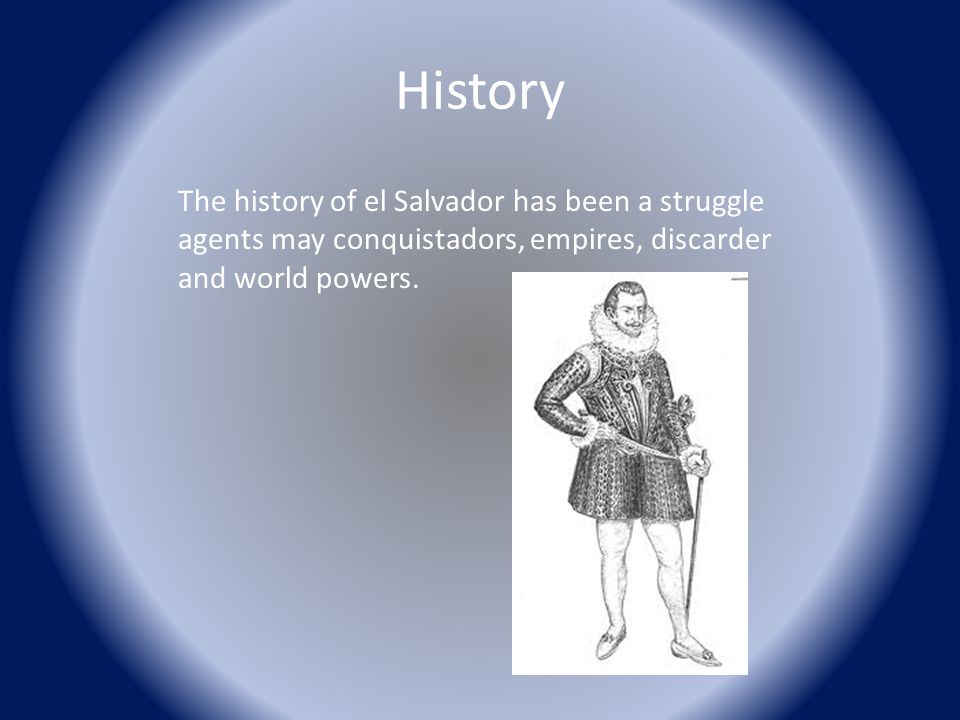 History

The history of el Salvador has been a struggle agents may conquistadors, empires, discarder and world powers.